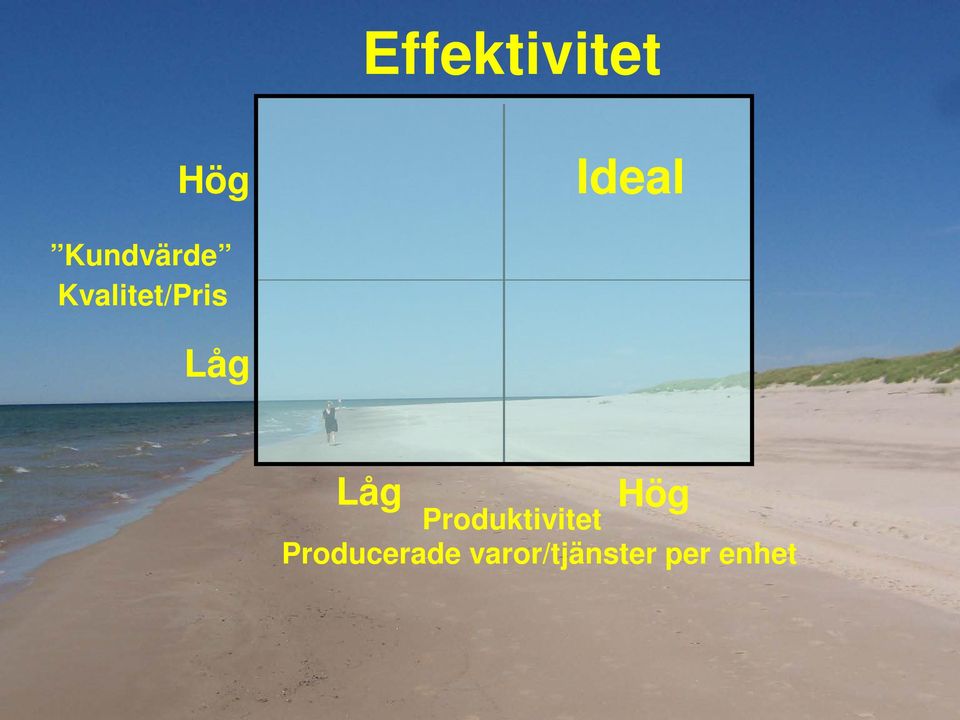 Effektivitet

Hög

Ideal

”Kundvärde”
Kvalitet/Pris

Låg

Låg

Hög

Produktivitet
Producerade varor/tjänster per enhet